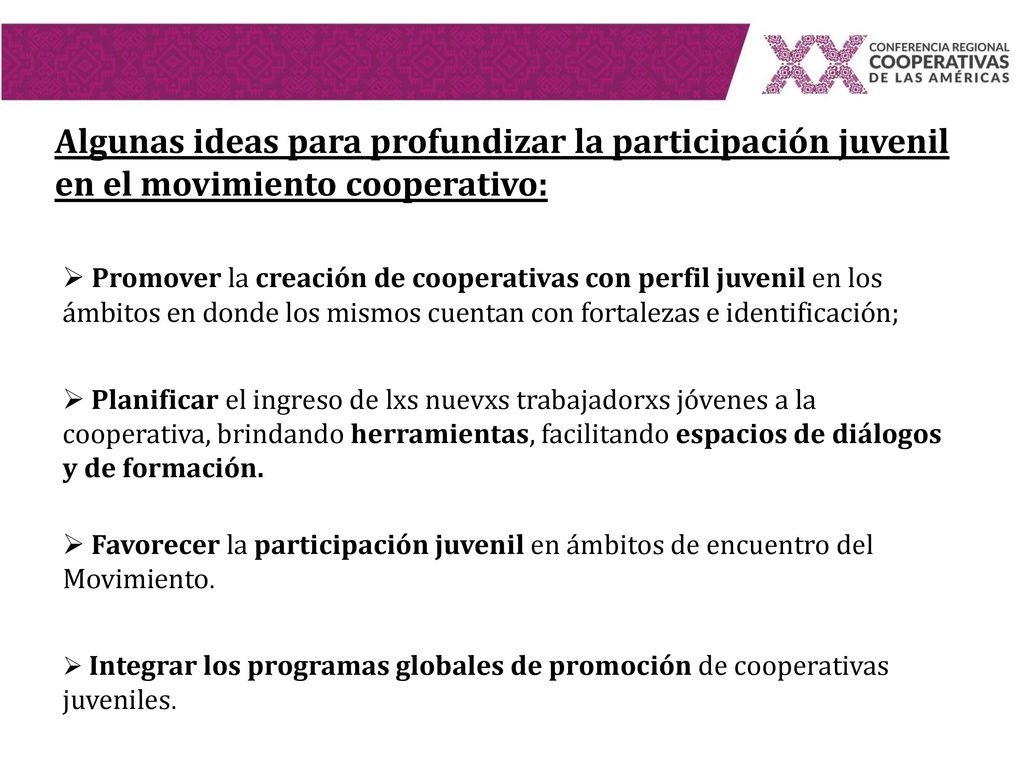 XX CONFERENCIA REGIONAL COOPERATIVAS DE LAS AMÉRICAS

Algunas ideas para profundizar la participación juvenil en el movimiento cooperativo:

➢ Promover la creación de cooperativas con perfil juvenil en los ámbitos en donde los mismos cuentan con fortalezas e identificación;

➢ Planificar el ingreso de lxs nuevxs trabajadorxs jóvenes a la cooperativa, brindando herramientas, facilitando espacios de diálogos y de formación.

➢ Favorecer la participación juvenil en ámbitos de encuentro del Movimiento.

➢ Integrar los programas globales de promoción de cooperativas juveniles.